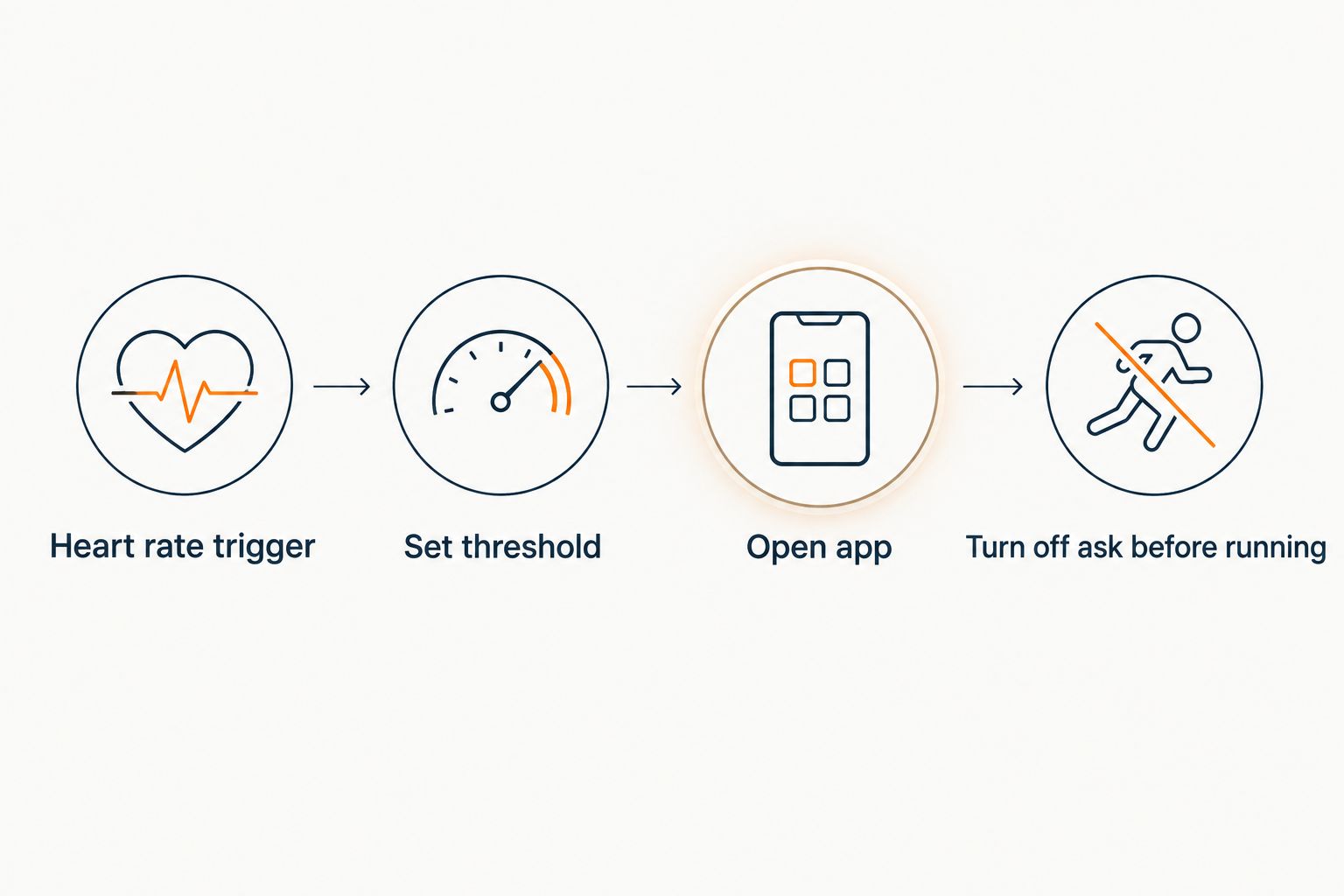 Heart rate trigger

Set threshold

Open app

Turn off ask before running